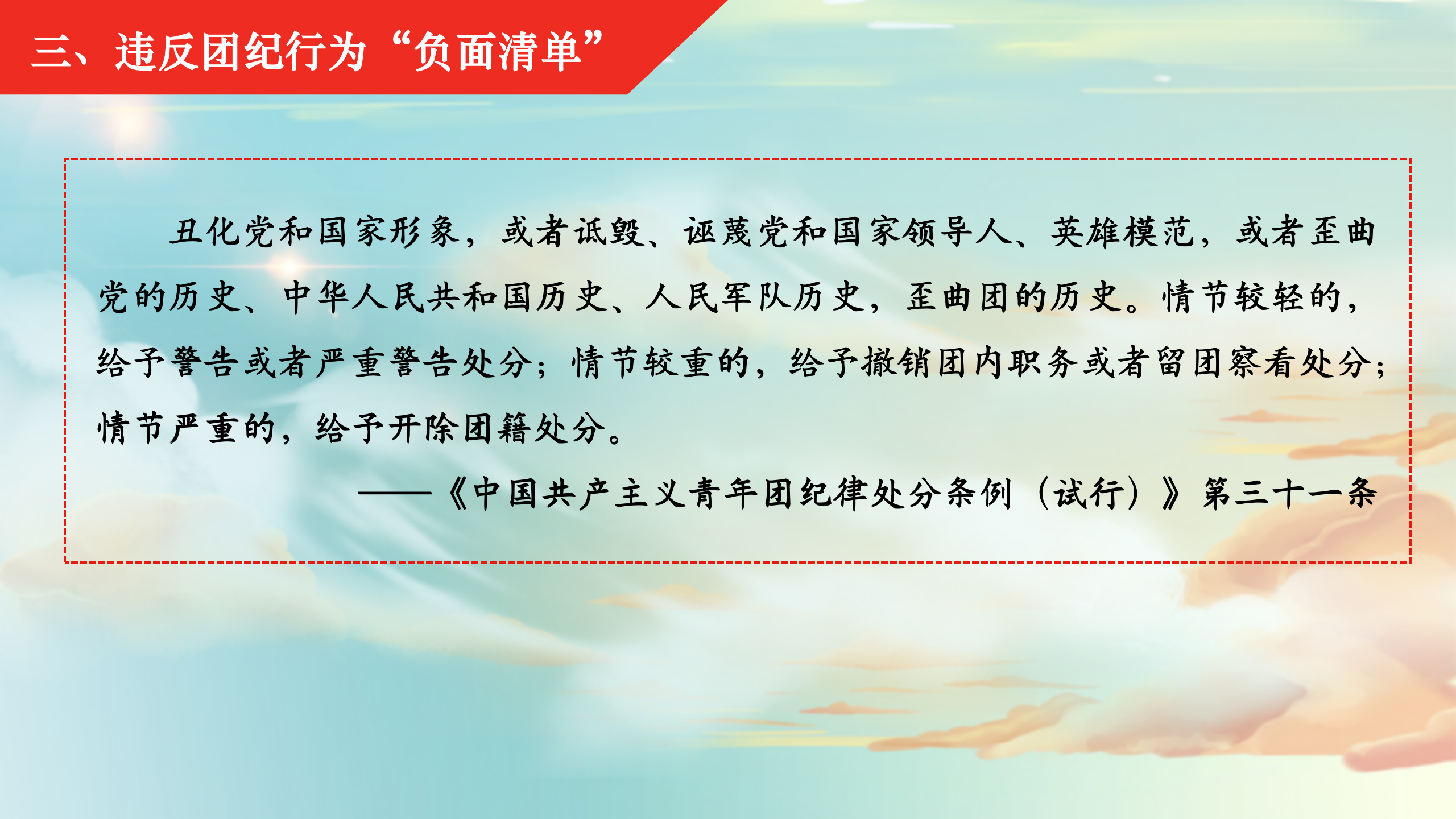 三、违反团纪行为“负面清单”

丑化党和国家形象，或者诋毁、诬蔑党和国家领导人、英雄模范，或者歪曲党的历史、中华人民共和国历史、人民军队历史，歪曲团的历史。情节较轻的，给予警告或者严重警告处分；情节较重的，给予撤销团内职务或者留团察看处分；情节严重的，给予开除团籍处分。

——《中国共产主义青年团纪律处分条例（试行）》第三十一条